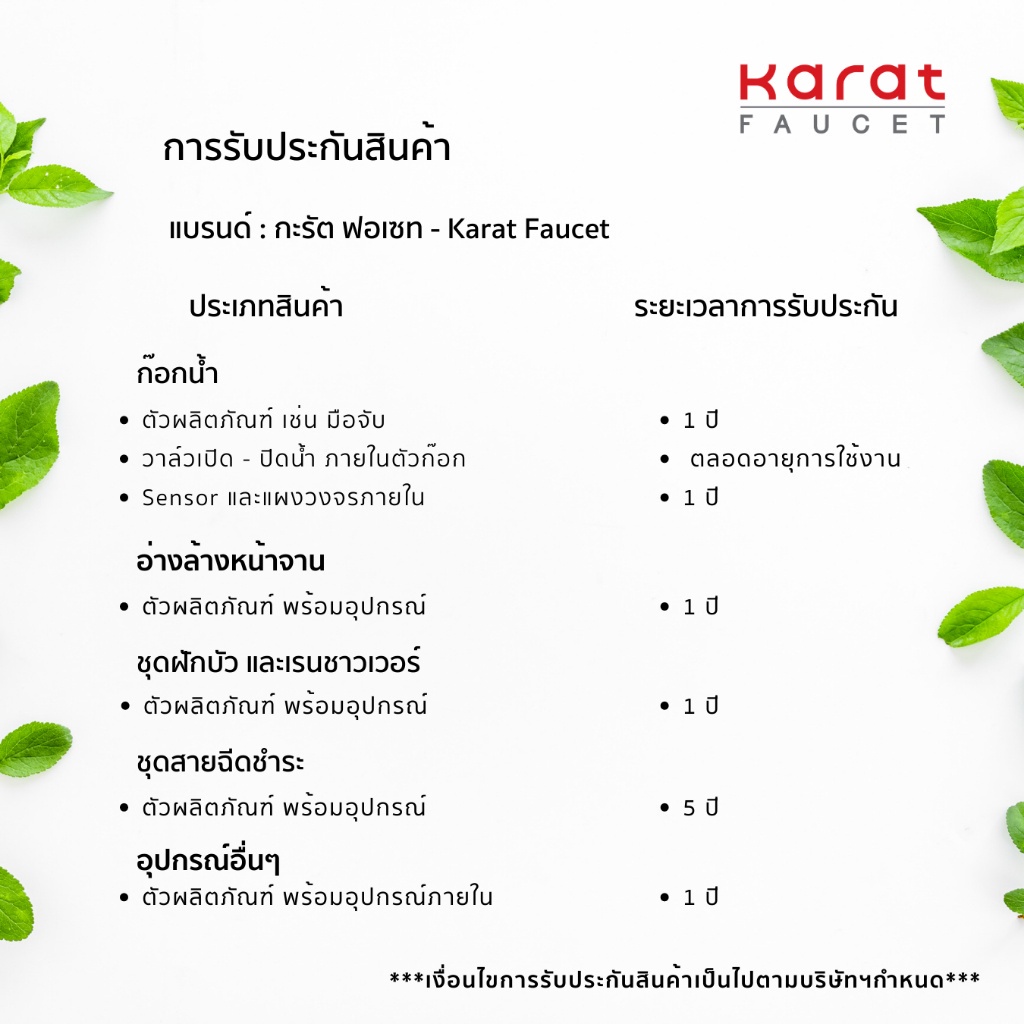 Karat
FAUCET

การรับประกันสินค้า

แบรนด์ : กะรัต ฟอเซท - Karat Faucet

| ประเภทสินค้า | ระยะเวลาการรับประกัน |
|---|---|
| **ก๊อกน้ำ** | |
| • ตัวผลิตภัณฑ์ เช่น มือจับ | • 1 ปี |
| • วาล์วเปิด - ปิดน้ำ ภายในตัวก๊อก | • ตลอดอายุการใช้งาน |
| • Sensor และแผงวงจรภายใน | • 1 ปี |
| **อ่างล้างหน้าจาน** | |
| • ตัวผลิตภัณฑ์ พร้อมอุปกรณ์ | • 1 ปี |
| **ชุดฝักบัว และเรนชาวเวอร์** | |
| • ตัวผลิตภัณฑ์ พร้อมอุปกรณ์ | • 1 ปี |
| **ชุดสายฉีดชำระ** | |
| • ตัวผลิตภัณฑ์ พร้อมอุปกรณ์ | • 5 ปี |
| **อุปกรณ์อื่นๆ** | |
| • ตัวผลิตภัณฑ์ พร้อมอุปกรณ์ภายใน | • 1 ปี |

***เงื่อนไขการรับประกันสินค้าเป็นไปตามบริษัทฯกำหนด***